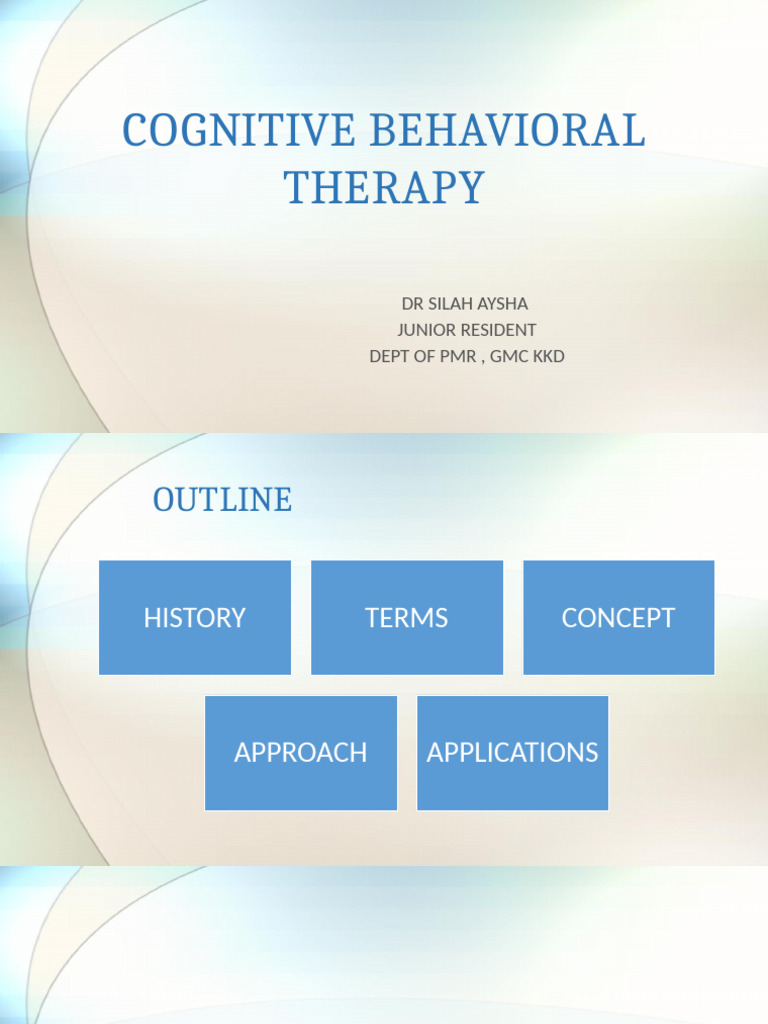 COGNITIVE BEHAVIORAL THERAPY

DR SILAH AYSHA
JUNIOR RESIDENT
DEPT OF PMR , GMC KKD

OUTLINE

HISTORY

TERMS

CONCEPT

APPROACH

APPLICATIONS